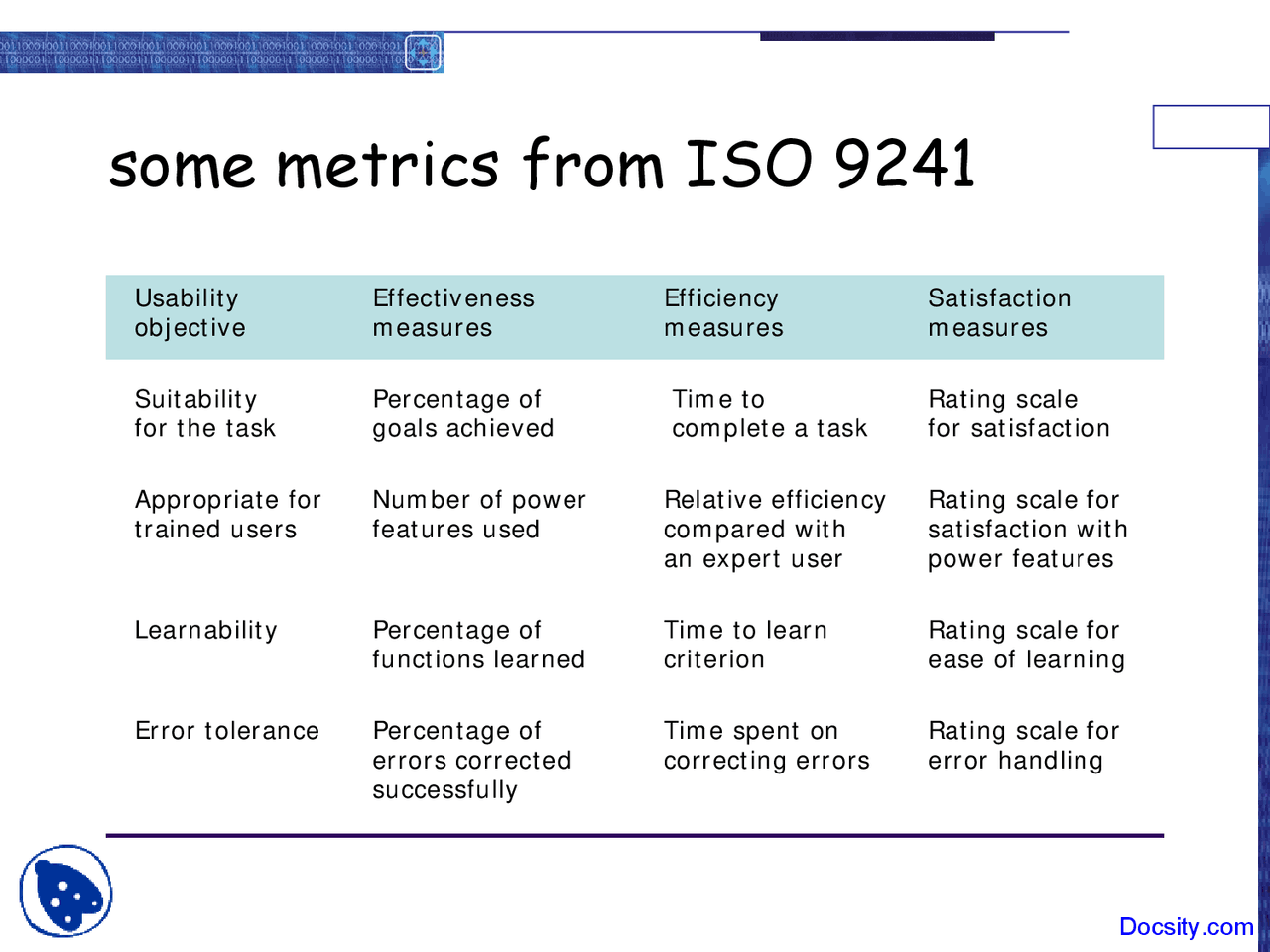 some metrics from ISO 9241

| Usability objective | Effectiveness measures | Efficiency measures | Satisfaction measures |
|---|---|---|---|
| Suitability for the task | Percentage of goals achieved | Time to complete a task | Rating scale for satisfaction |
| Appropriate for trained users | Number of power features used | Relative efficiency compared with an expert user | Rating scale for satisfaction with power features |
| Learnability | Percentage of functions learned | Time to learn criterion | Rating scale for ease of learning |
| Error tolerance | Percentage of errors corrected successfully | Time spent on correcting errors | Rating scale for error handling |

Docsity.com